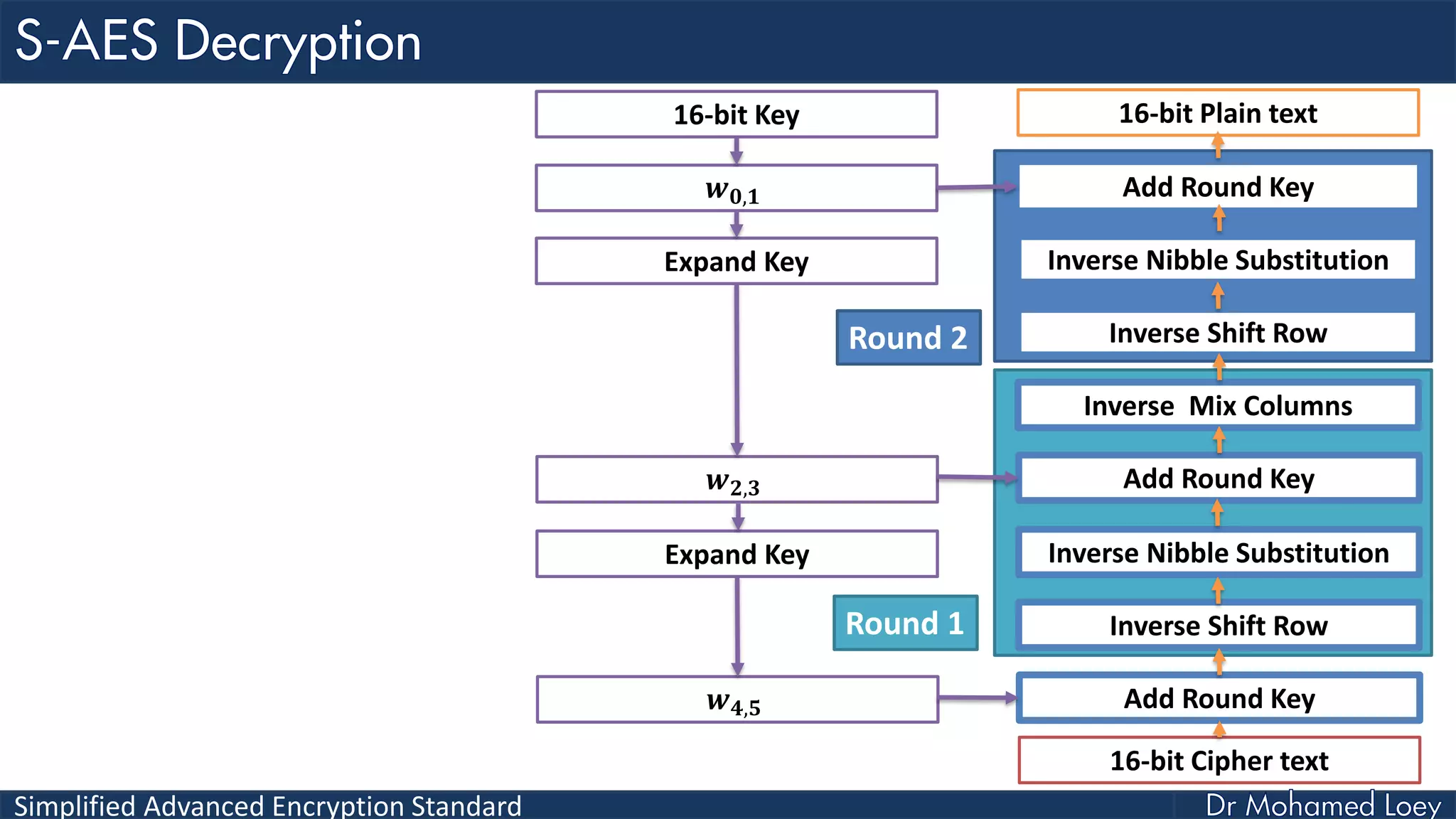 S-AES Decryption

16-bit Key

$w_{0,1}$

Expand Key

$w_{2,3}$

Expand Key

$w_{4,5}$

Round 2

Round 1

16-bit Plain text

Add Round Key

Inverse Nibble Substitution

Inverse Shift Row

Inverse Mix Columns

Add Round Key

Inverse Nibble Substitution

Inverse Shift Row

Add Round Key

16-bit Cipher text

Simplified Advanced Encryption Standard

Dr Mohamed Loey